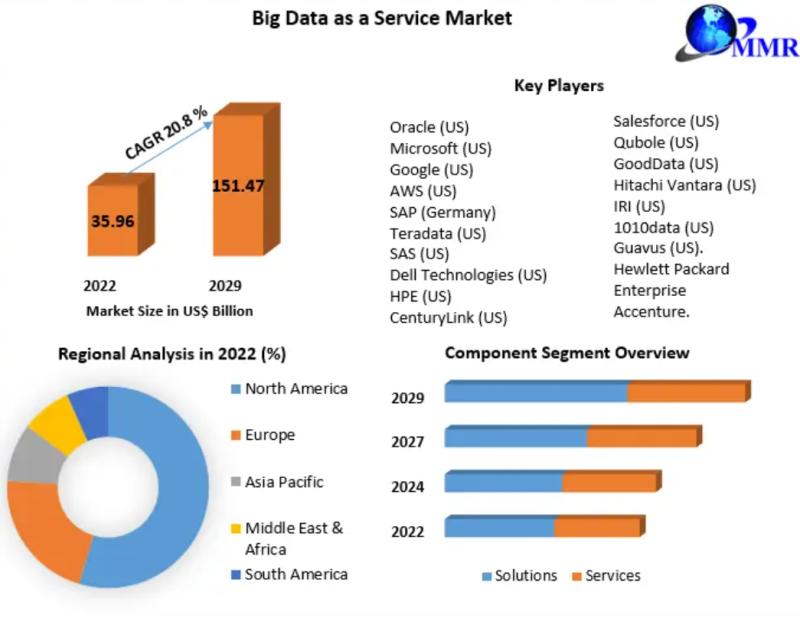 Big Data as a Service Market

MMR

CAGR 20.8 %

35.96

151.47

2022

2029

Market Size in US$ Billion

Key Players

Oracle (US)
Microsoft (US)
Google (US)
AWS (US)
SAP (Germany)
Teradata (US)
SAS (US)
Dell Technologies (US)
HPE (US)
CenturyLink (US)

Salesforce (US)
Qubole (US)
GoodData (US)
Hitachi Vantara (US)
IRI (US)
1010data (US)
Guavus (US).
Hewlett Packard Enterprise
Accenture.

Regional Analysis in 2022 (%)

North America
Europe
Asia Pacific
Middle East & Africa
South America

Component Segment Overview

2029
2027
2024
2022

Solutions
Services